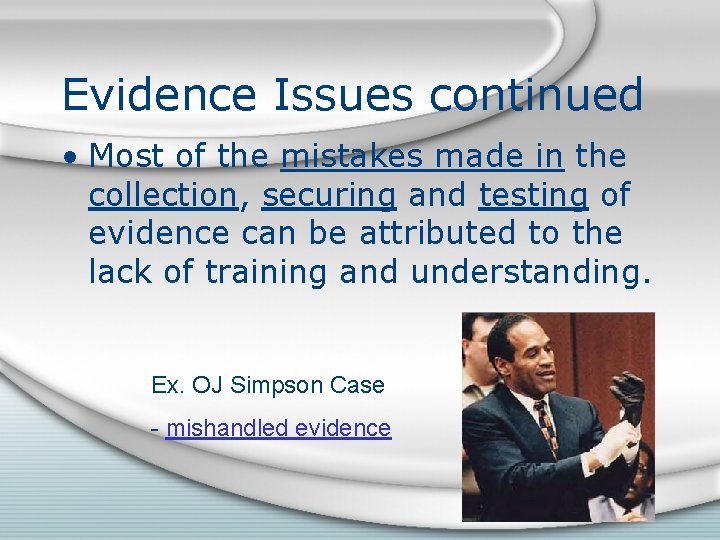 Evidence Issues continued

• Most of the mistakes made in the collection, securing and testing of evidence can be attributed to the lack of training and understanding.

Ex. OJ Simpson Case

- mishandled evidence